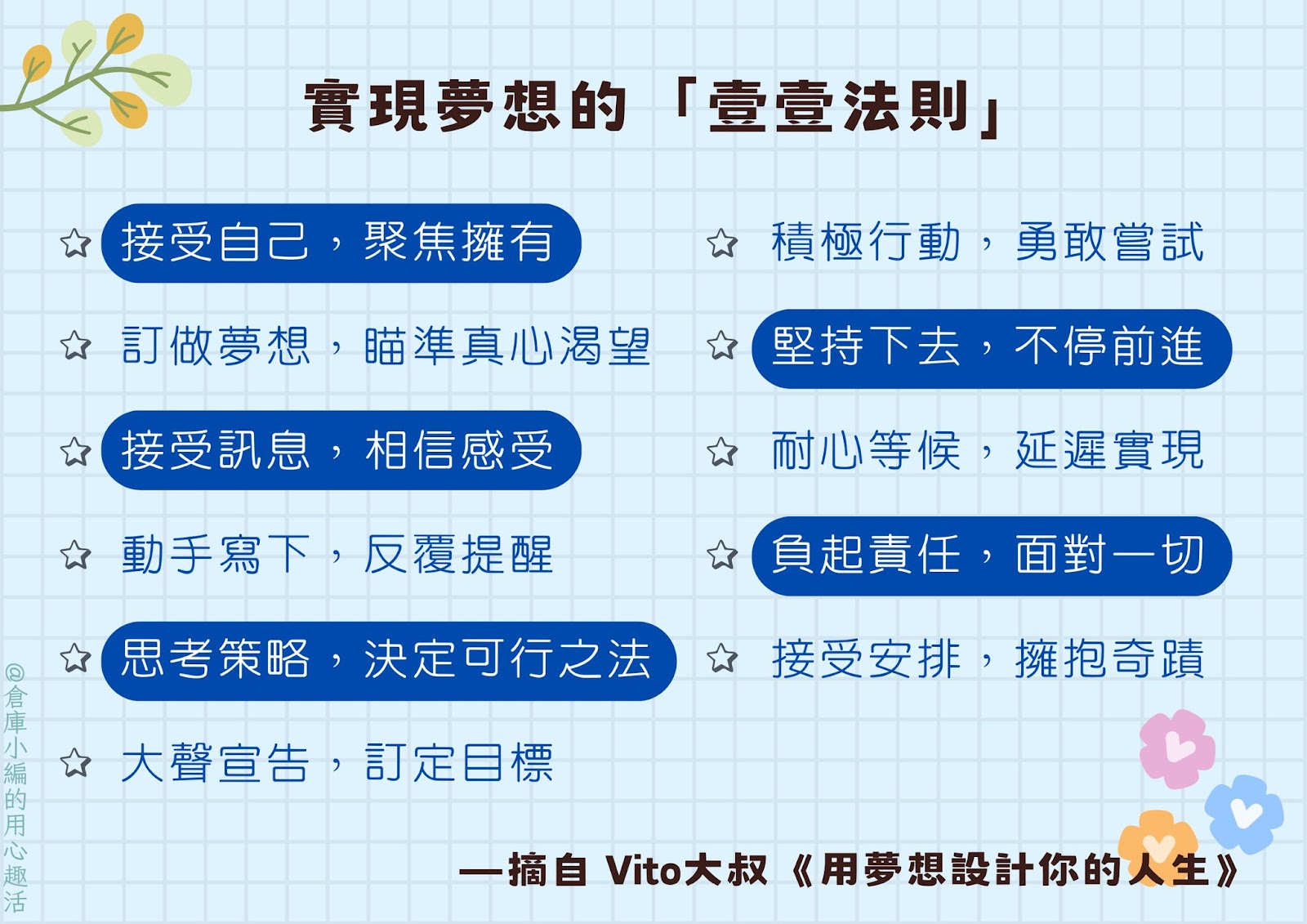 實現夢想的「壹壹法則」

☆ 接受自己，聚焦擁有

☆ 訂做夢想，瞄準真心渴望

☆ 接受訊息，相信感受

☆ 動手寫下，反覆提醒

☆ 思考策略，決定可行之法

☆ 大聲宣告，訂定目標

☆ 積極行動，勇敢嘗試

☆ 堅持下去，不停前進

☆ 耐心等候，延遲實現

☆ 負起責任，面對一切

☆ 接受安排，擁抱奇蹟

—摘自 Vito大叔《用夢想設計你的人生》

@倉庫小編的用心趣活